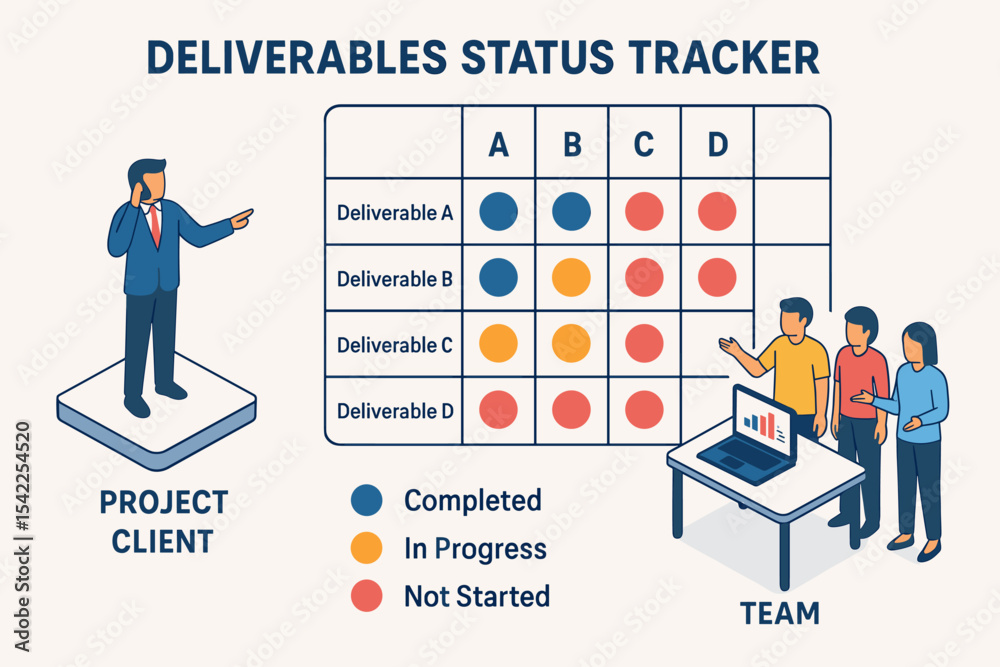 DELIVERABLES STATUS TRACKER

| | A | B | C | D | |
|---|---|---|---|---|---|
| Deliverable A | | | | | |
| Deliverable B | | | | | |
| Deliverable C | | | | | |
| Deliverable D | | | | | |

PROJECT CLIENT

Completed
In Progress
Not Started

TEAM

Adobe Stock | #1542254520